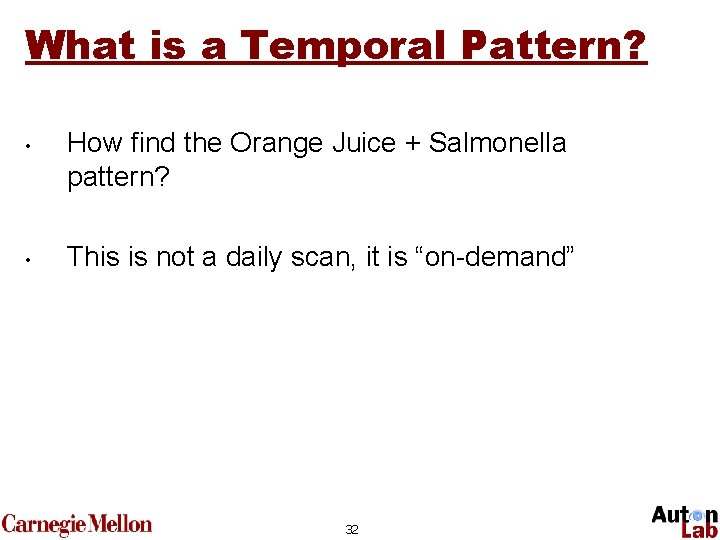 What is a Temporal Pattern?

• How find the Orange Juice + Salmonella pattern?

• This is not a daily scan, it is “on-demand”

Carnegie Mellon

32

Auton Lab